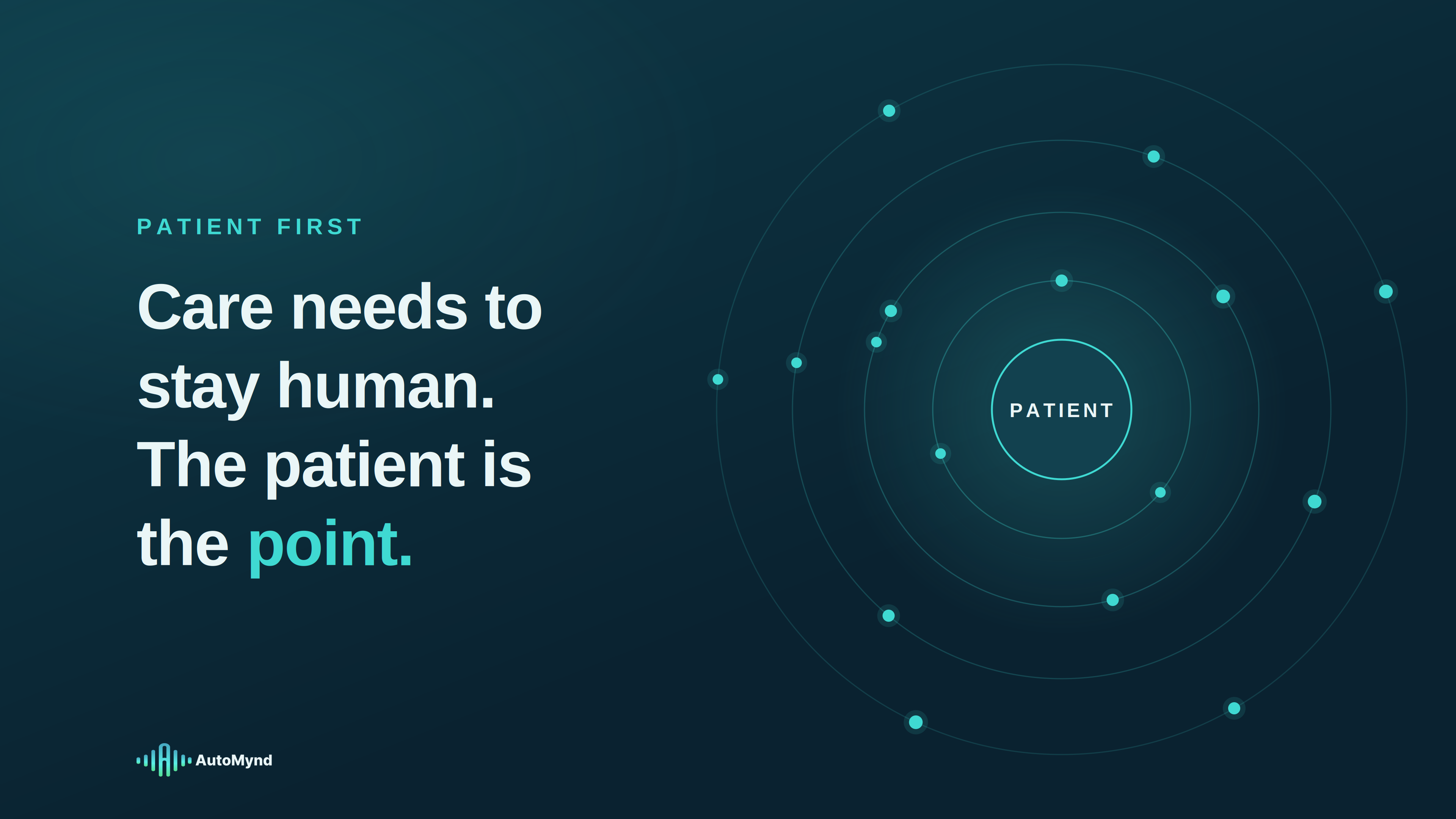 PATIENT FIRST

Care needs to stay human. The patient is the point.

PATIENT

AutoMynd